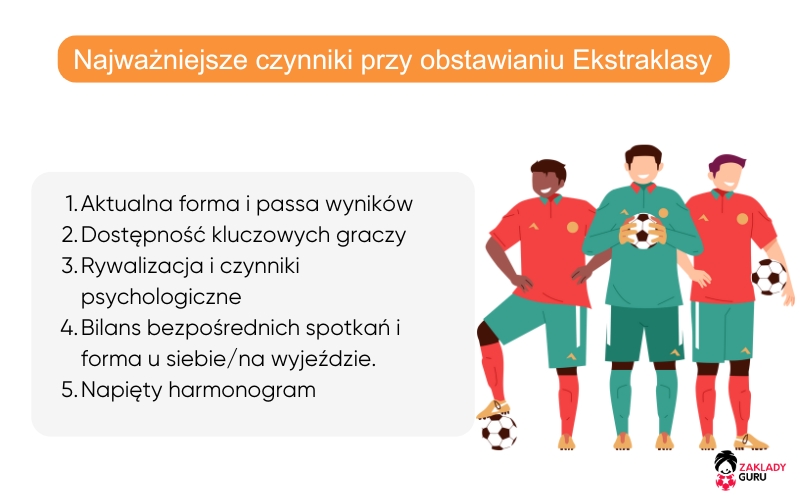 Najważniejsze czynniki przy obstawianiu Ekstraklasy

1. Aktualna forma i passa wyników
2. Dostępność kluczowych graczy
3. Rywalizacja i czynniki psychologiczne
4. Bilans bezpośrednich spotkań i forma u siebie/na wyjeździe.
5. Napięty harmonogram

ZAKLADY GURU